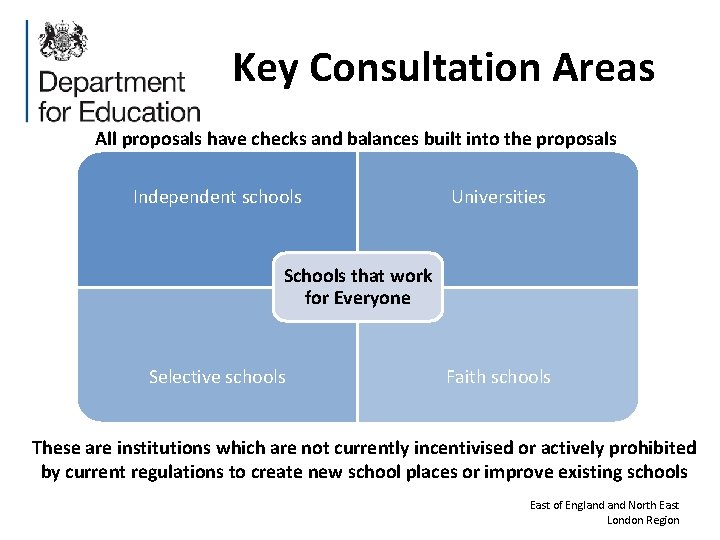 Department for Education

Key Consultation Areas

All proposals have checks and balances built into the proposals

Independent schools

Universities

Schools that work for Everyone

Selective schools

Faith schools

These are institutions which are not currently incentivised or actively prohibited by current regulations to create new school places or improve existing schools

East of England and North East London Region